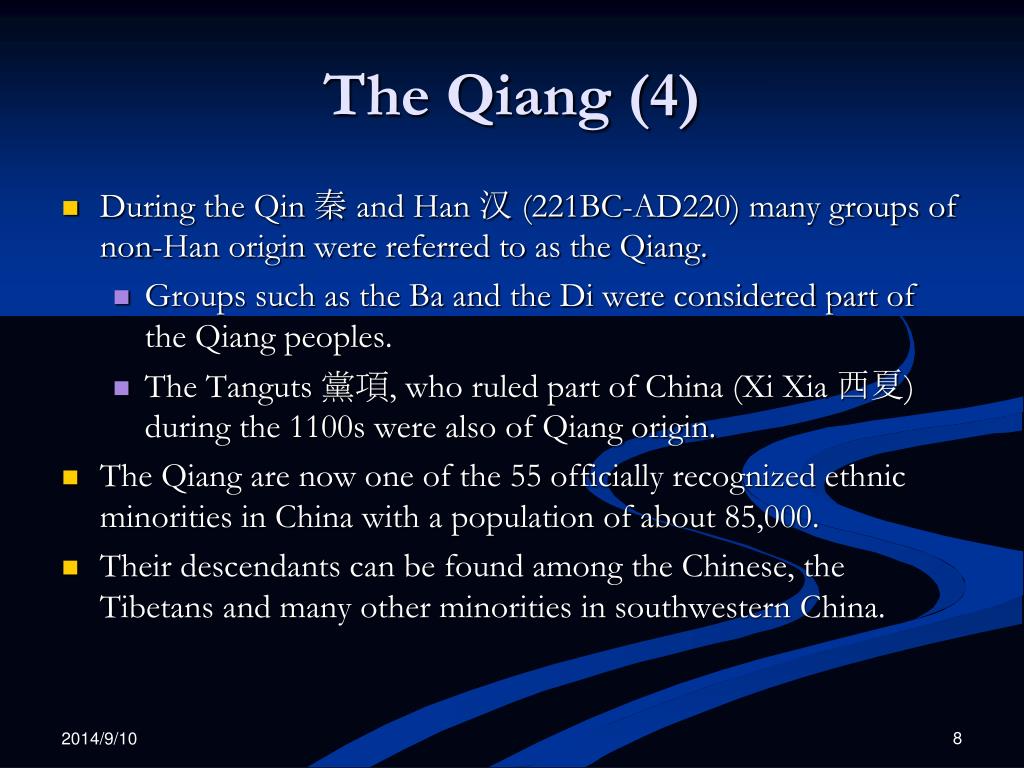 The Qiang (4)

During the Qin 秦 and Han 汉 (221BC-AD220) many groups of non-Han origin were referred to as the Qiang.

Groups such as the Ba and the Di were considered part of the Qiang peoples.

The Tanguts 黨項, who ruled part of China (Xi Xia 西夏) during the 1100s were also of Qiang origin.

The Qiang are now one of the 55 officially recognized ethnic minorities in China with a population of about 85,000.

Their descendants can be found among the Chinese, the Tibetans and many other minorities in southwestern China.

2014/9/10

8